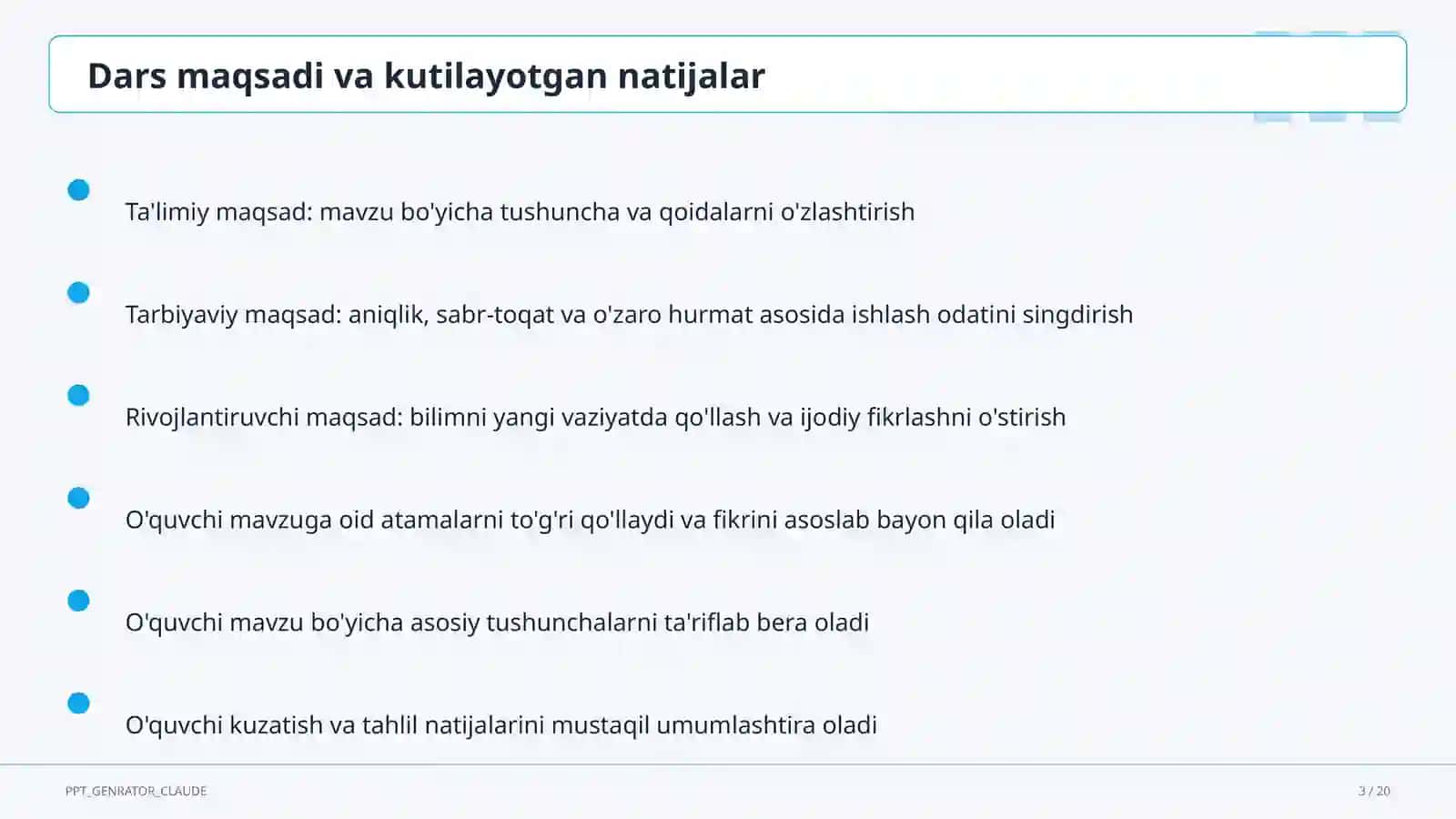 Dars maqsadi va kutilayotgan natijalar

Ta'limiy maqsad: mavzu bo'yicha tushuncha va qoidalarni o'zlashtirish

Tarbiyaviy maqsad: aniqlik, sabr-toqat va o'zaro hurmat asosida ishlash odatini singdirish

Rivojlantiruvchi maqsad: bilimni yangi vaziyatda qo'llash va ijodiy fikrlashni o'stirish

O'quvchi mavzuga oid atamalarni to'g'ri qo'llaydi va fikrini asoslab bayon qila oladi

O'quvchi mavzu bo'yicha asosiy tushunchalarni ta'riflab bera oladi

O'quvchi kuzatish va tahlil natijalarini mustaqil umumlashtira oladi

PPT_GENRATOR_CLAUDE

3 / 20